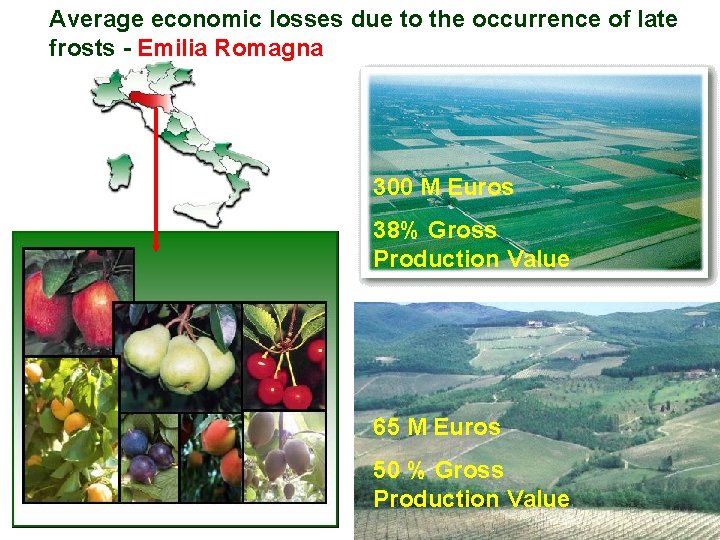 Average economic losses due to the occurrence of late frosts - Emilia Romagna

300 M Euros

38% Gross Production Value

65 M Euros

50 % Gross Production Value